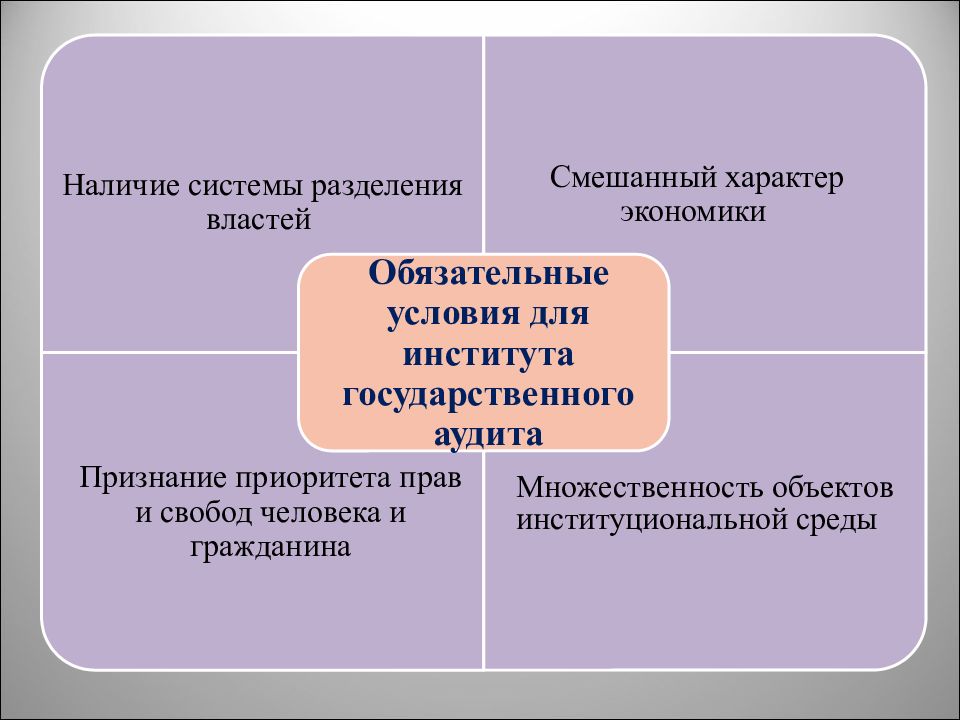 Наличие системы разделения властей

Смешанный характер экономики

Обязательные условия для института государственного аудита

Признание приоритета прав и свобод человека и гражданина

Множественность объектов институциональной среды